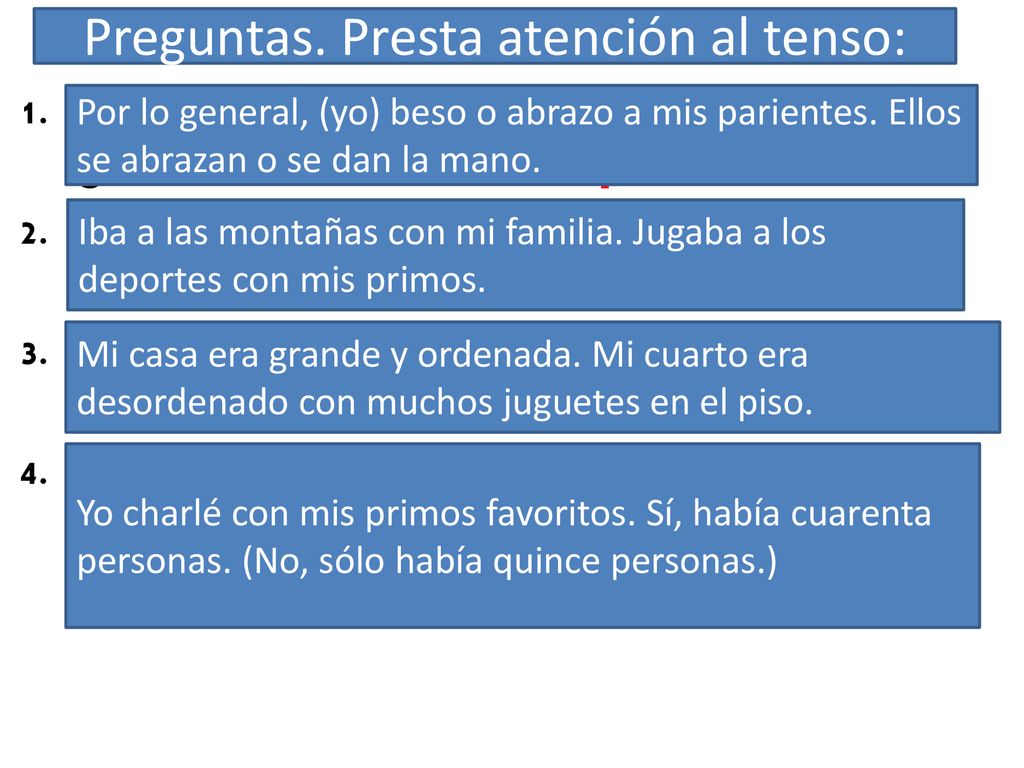 Preguntas. Presta atención al tenso:

1. Por lo general, (yo) beso o abrazo a mis parientes. Ellos se abrazan o se dan la mano.

2. Iba a las montañas con mi familia. Jugaba a los deportes con mis primos.

3. Mi casa era grande y ordenada. Mi cuarto era desordenado con muchos juguetes en el piso.

4. Yo charlé con mis primos favoritos. Sí, había cuarenta personas. (No, sólo había quince personas.)